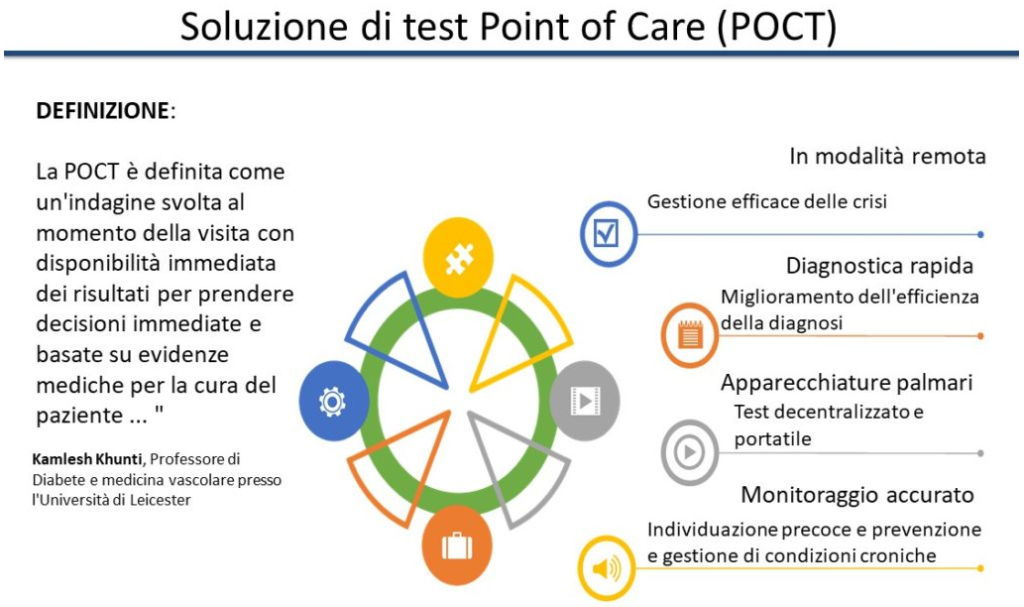 Soluzione di test Point of Care (POCT)

DEFINIZIONE:

La POCT è definita come un'indagine svolta al momento della visita con disponibilità immediata dei risultati per prendere decisioni immediate e basate su evidenze mediche per la cura del paziente ... "

Kamlesh Khunti, Professore di Diabete e medicina vascolare presso l'Università di Leicester

In modalità remota

Gestione efficace delle crisi

Diagnostica rapida

Miglioramento dell'efficienza della diagnosi

Apparecchiature palmari

Test decentralizzato e portatile

Monitoraggio accurato

Individuazione precoce e prevenzione e gestione di condizioni croniche